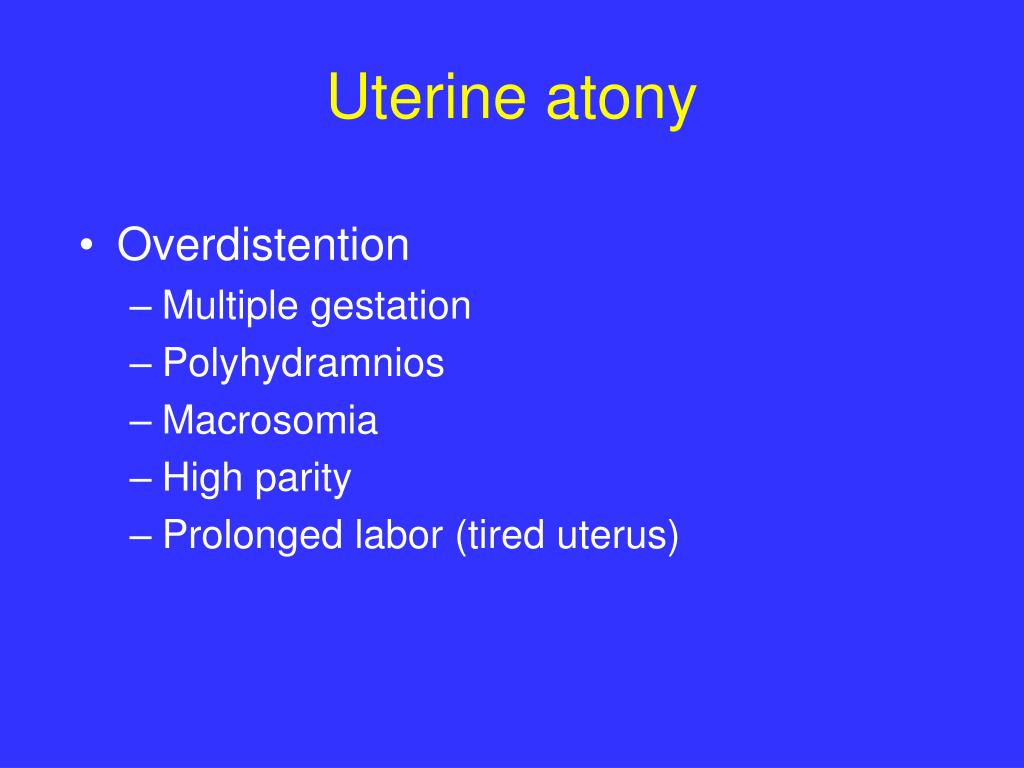 Uterine atony

• Overdistention
– Multiple gestation
– Polyhydramnios
– Macrosomia
– High parity
– Prolonged labor (tired uterus)